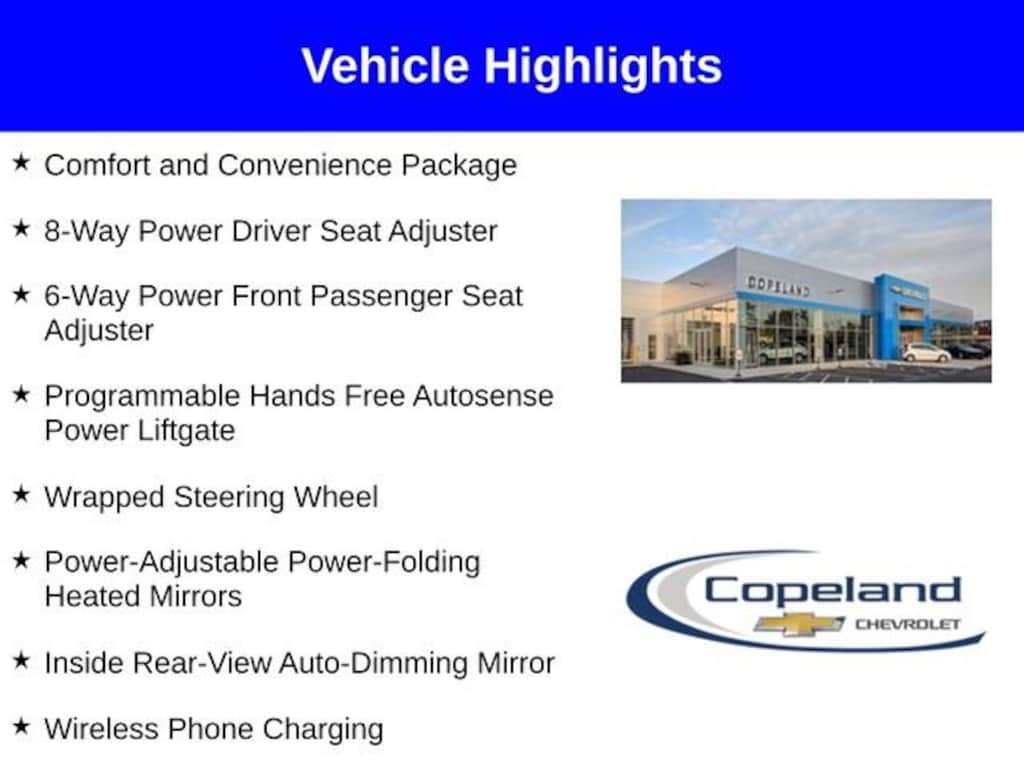 Vehicle Highlights

★ Comfort and Convenience Package

★ 8-Way Power Driver Seat Adjuster

★ 6-Way Power Front Passenger Seat Adjuster

★ Programmable Hands Free Autosense Power Liftgate

★ Wrapped Steering Wheel

★ Power-Adjustable Power-Folding Heated Mirrors

★ Inside Rear-View Auto-Dimming Mirror

★ Wireless Phone Charging

COPELAND

Copeland CHEVROLET